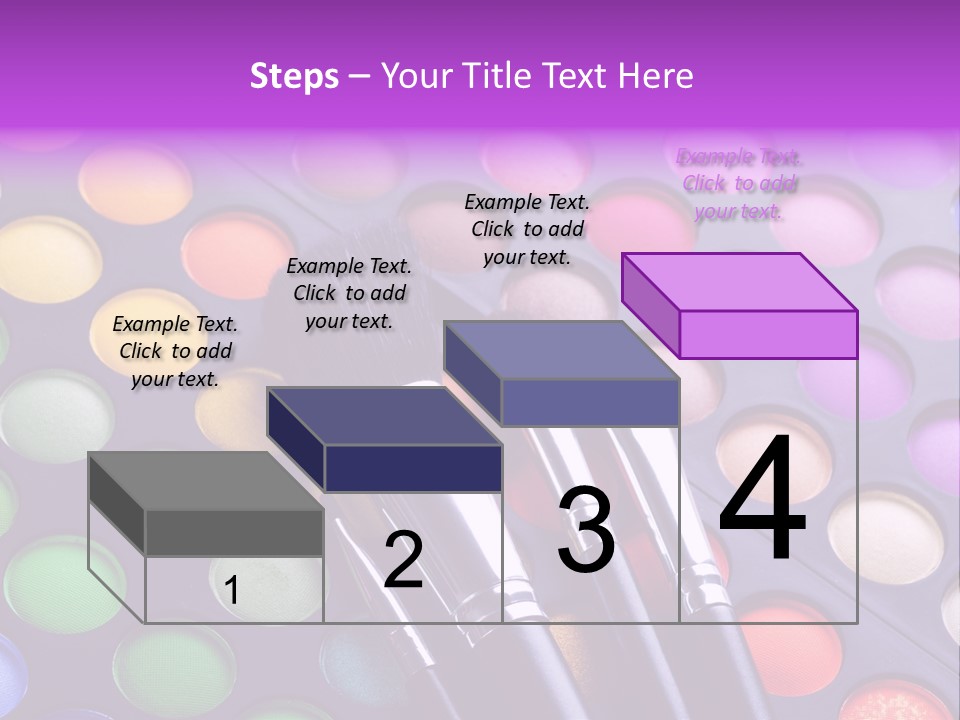 Steps – Your Title Text Here

Example Text. Click to add your text.

Example Text. Click to add your text.

Example Text. Click to add your text.

Example Text. Click to add your text.

1

2

3

4